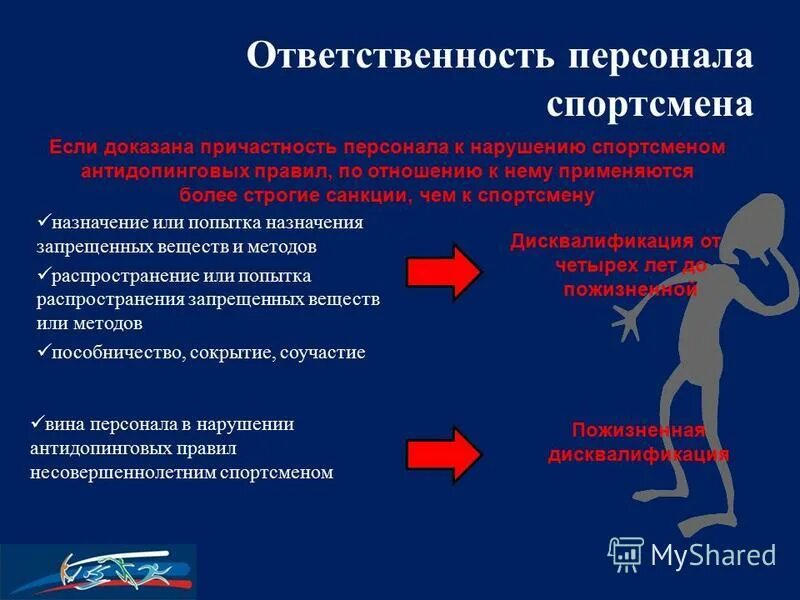 Ответственность персонала спортсмена

Если доказана причастность персонала к нарушению спортсменом антидопинговых правил, по отношению к нему применяются более строгие санкции, чем к спортсмену

✓назначение или попытка назначения запрещенных веществ и методов

✓распространение или попытка распространения запрещенных веществ или методов

✓пособничество, сокрытие, соучастие

Дисквалификация от четырех лет до пожизненной

✓вина персонала в нарушении антидопинговых правил несовершеннолетним спортсменом

Пожизненная дисквалификация

MyShared